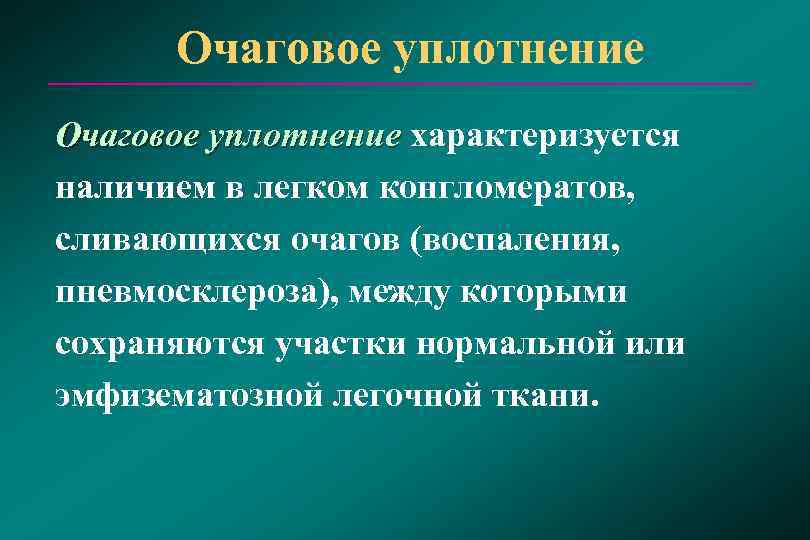 Очаговое уплотнение

Очаговое уплотнение характеризуется наличием в легком конгломератов, сливающихся очагов (воспаления, пневмосклероза), между которыми сохраняются участки нормальной или эмфизематозной легочной ткани.